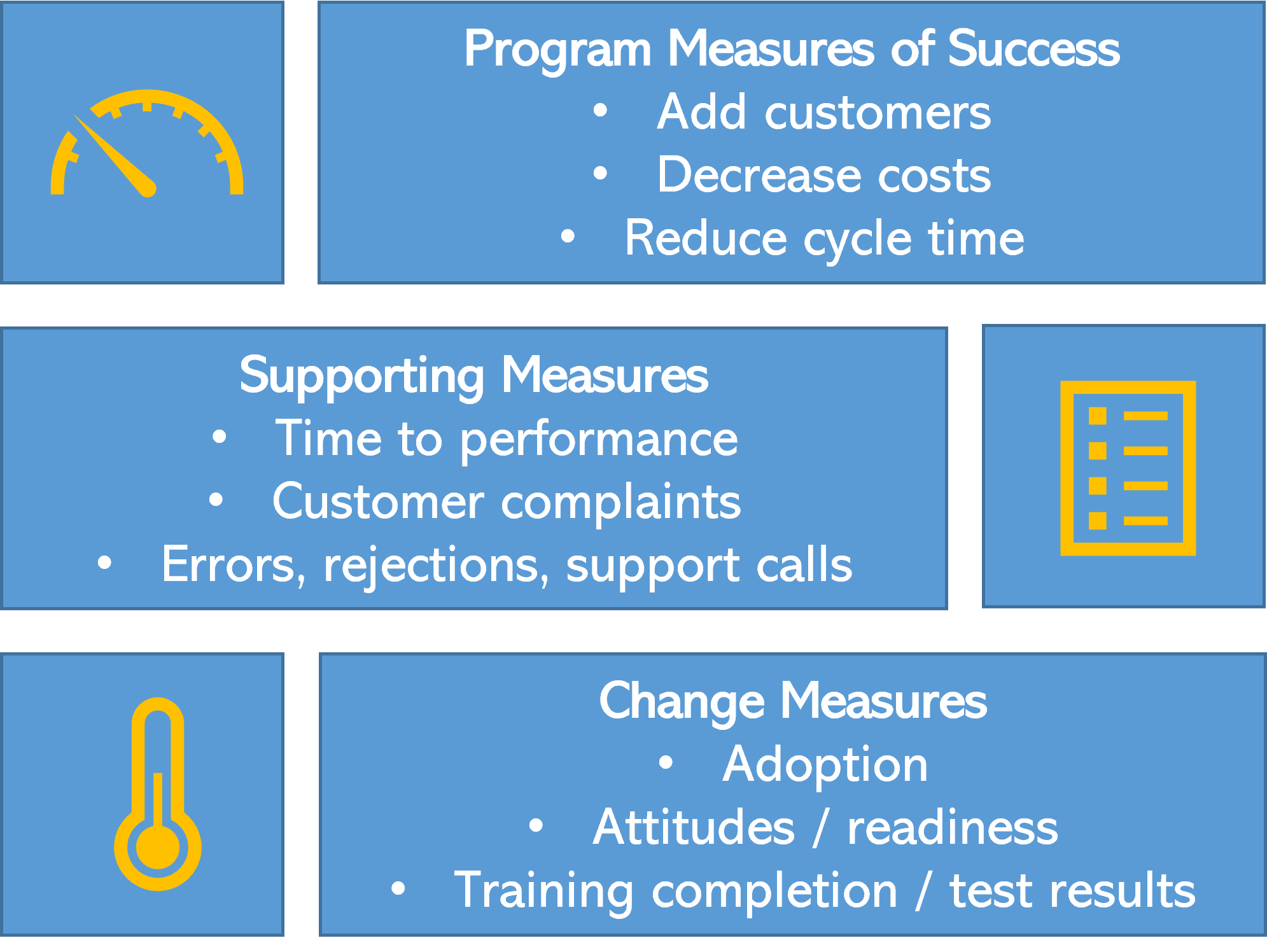 Program Measures of Success
• Add customers
• Decrease costs
• Reduce cycle time

Supporting Measures
• Time to performance
• Customer complaints
• Errors, rejections, support calls

Change Measures
• Adoption
• Attitudes / readiness
• Training completion / test results